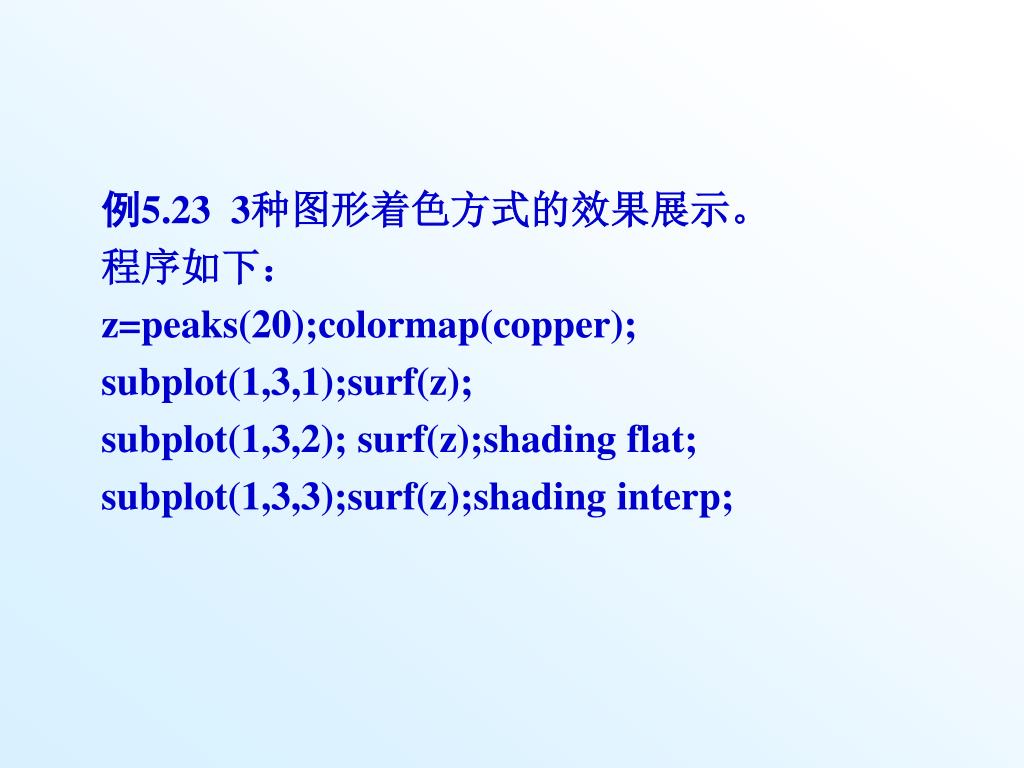 例5.23 3种图形着色方式的效果展示。
程序如下：
z=peaks(20);colormap(copper);
subplot(1,3,1);surf(z);
subplot(1,3,2); surf(z);shading flat;
subplot(1,3,3);surf(z);shading interp;